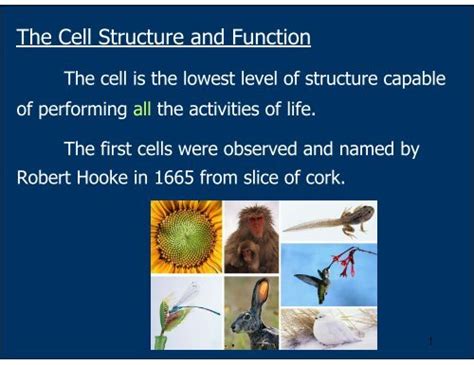 The Cell Structure and Function

The cell is the lowest level of structure capable of performing all the activities of life.

The first cells were observed and named by Robert Hooke in 1665 from slice of cork.

1